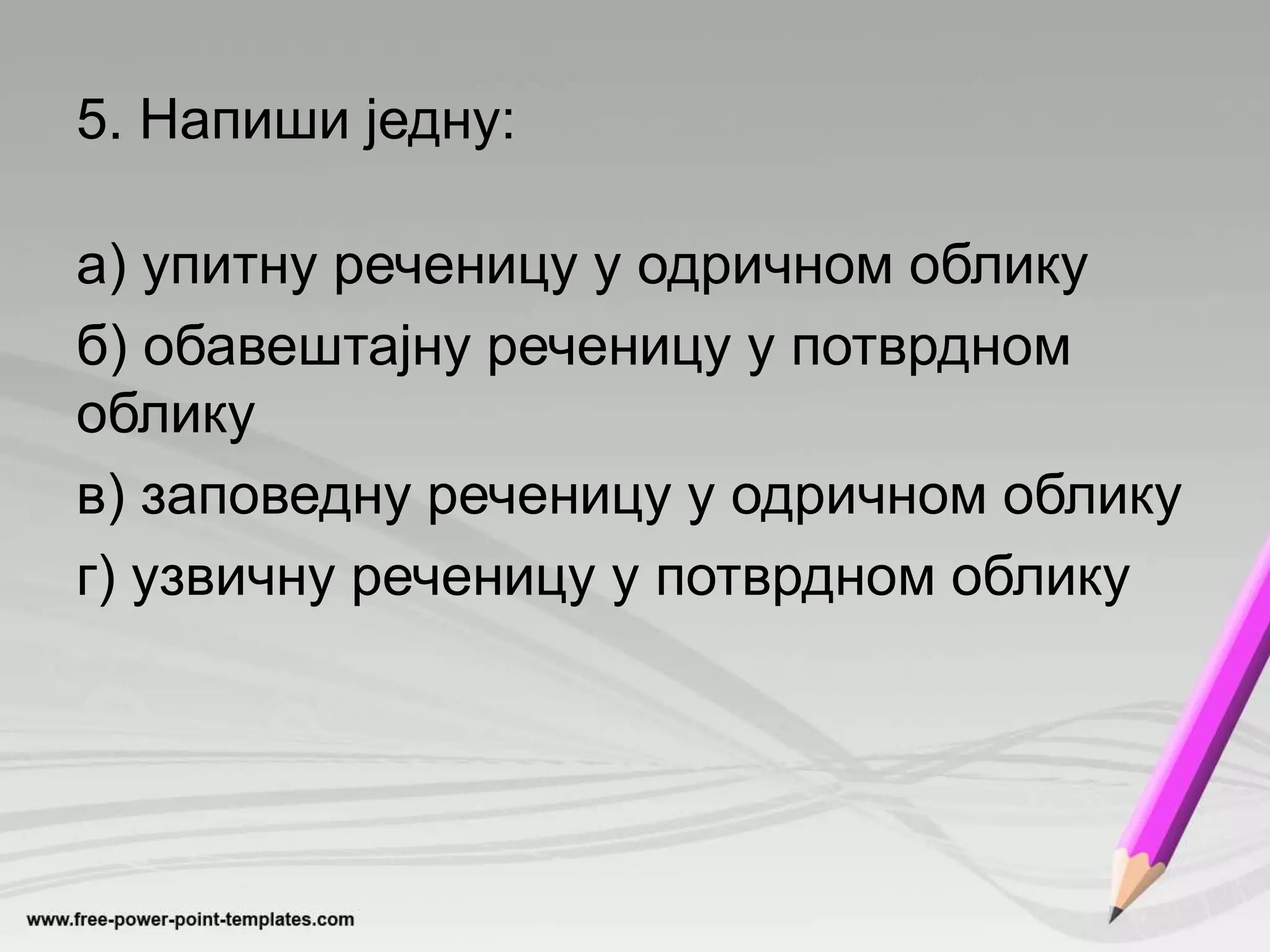 5. Напиши једну:

а) упитну реченицу у одричном облику

б) обавештајну реченицу у потврдном облику

в) заповедну реченицу у одричном облику

г) узвичну реченицу у потврдном облику

www.free-power-point-templates.com